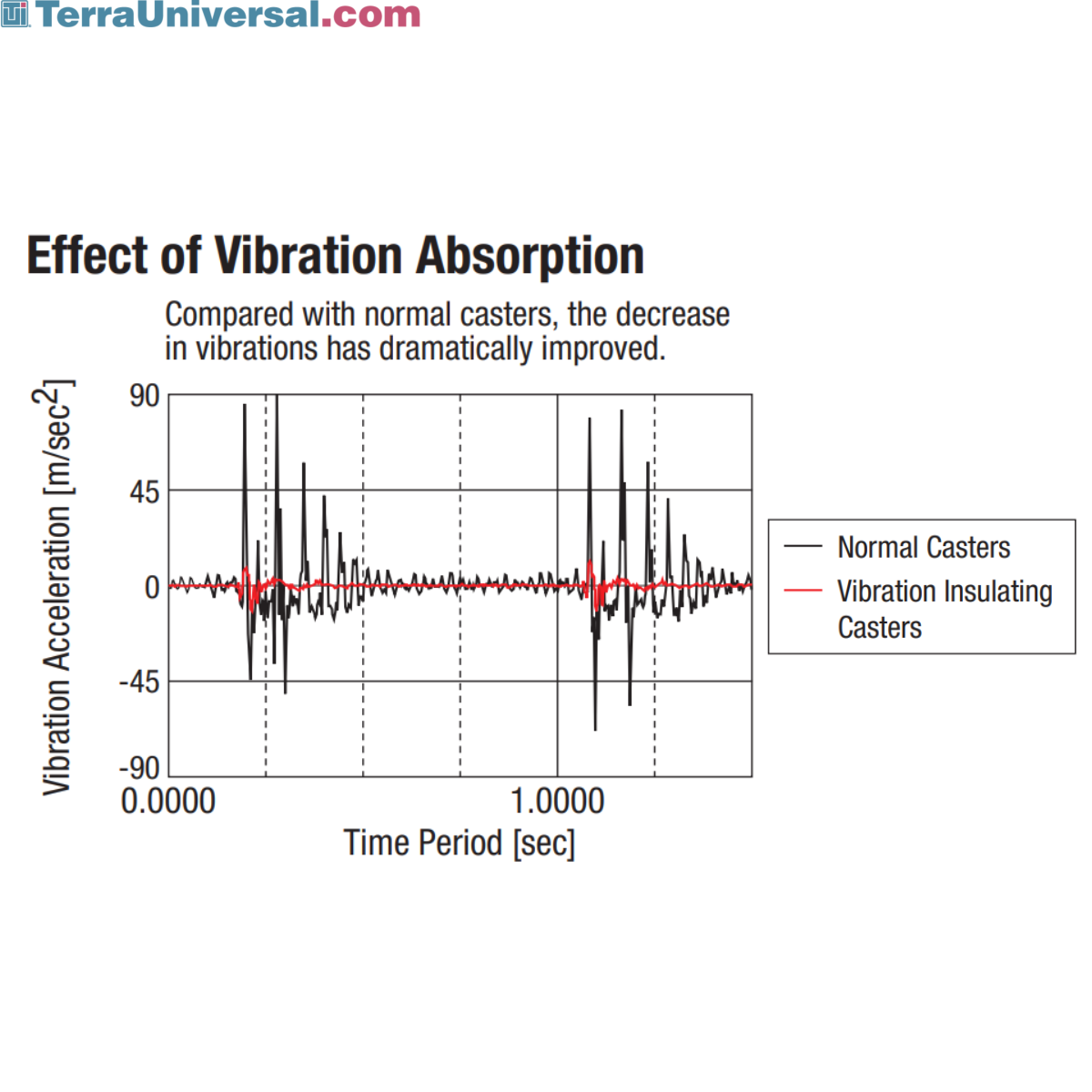 TerraUniversal.com

Effect of Vibration Absorption

Compared with normal casters, the decrease in vibrations has dramatically improved.

Vibration Acceleration [m/sec$^2$]

90
45
0
-45
-90

0.0000
1.0000

Time Period [sec]

Normal Casters
Vibration Insulating Casters